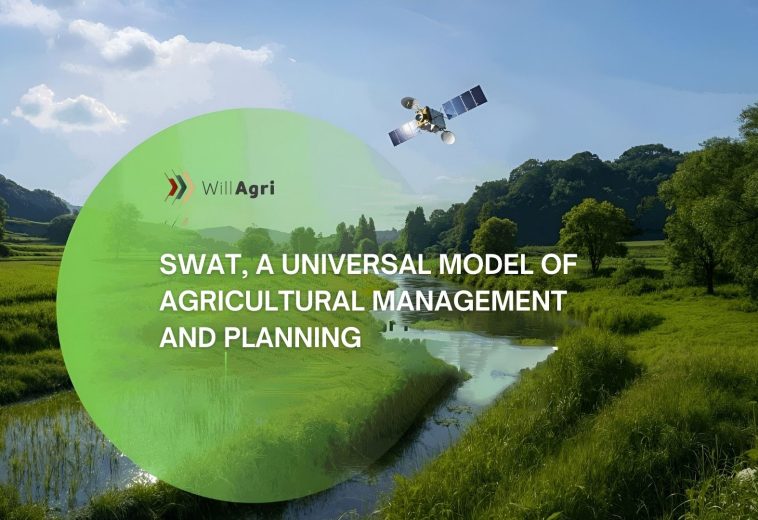 WillAgri

SWAT, A UNIVERSAL MODEL OF AGRICULTURAL MANAGEMENT AND PLANNING